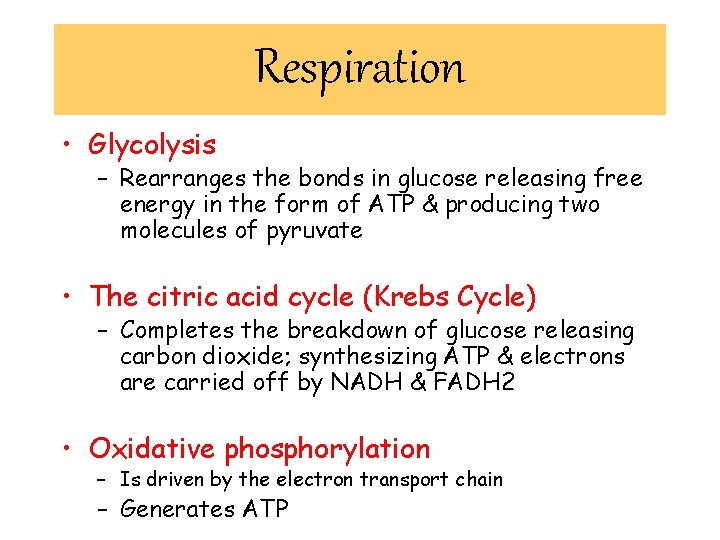 Respiration

• Glycolysis
- Rearranges the bonds in glucose releasing free energy in the form of ATP & producing two molecules of pyruvate

• The citric acid cycle (Krebs Cycle)
- Completes the breakdown of glucose releasing carbon dioxide; synthesizing ATP & electrons are carried off by NADH & FADH2

• Oxidative phosphorylation
- Is driven by the electron transport chain
- Generates ATP